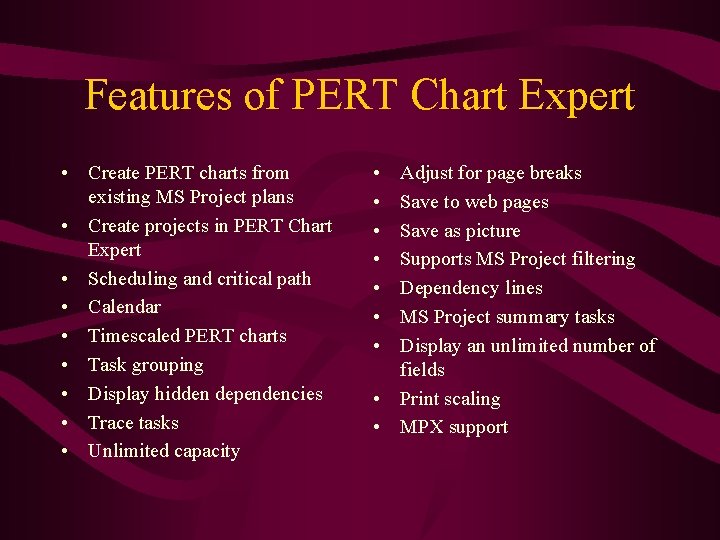 Features of PERT Chart Expert

• Create PERT charts from existing MS Project plans
• Create projects in PERT Chart Expert
• Scheduling and critical path
• Calendar
• Timescaled PERT charts
• Task grouping
• Display hidden dependencies
• Trace tasks
• Unlimited capacity

• Adjust for page breaks
• Save to web pages
• Save as picture
• Supports MS Project filtering
• Dependency lines
• MS Project summary tasks
• Display an unlimited number of fields
• Print scaling
• MPX support